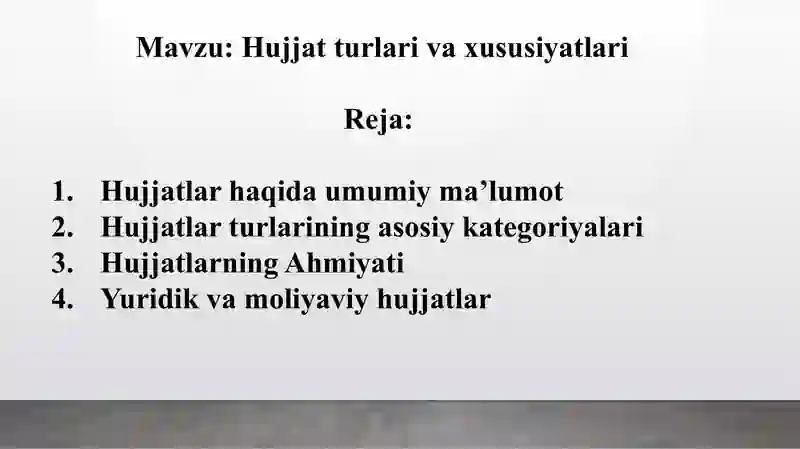 Mavzu: Hujjat turlari va xususiyatlari

Reja:

1. Hujjatlar haqida umumiy ma’lumot
2. Hujjatlar turlarining asosiy kategoriyalari
3. Hujjatlarning Ahmiyati
4. Yuridik va moliyaviy hujjatlar